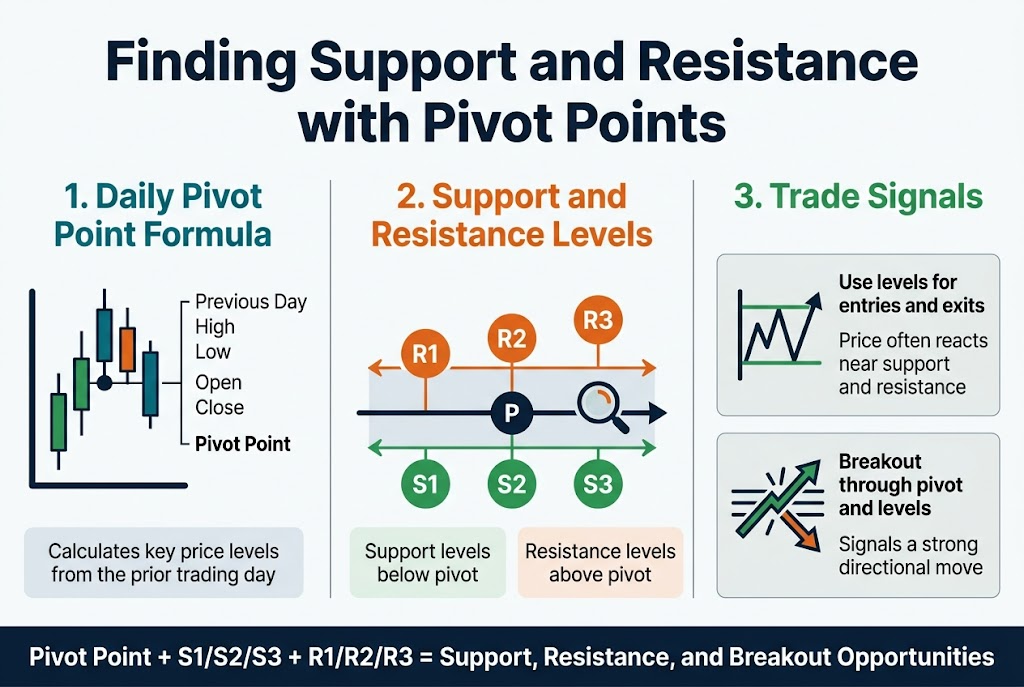 Finding Support and Resistance with Pivot Points

1. Daily Pivot Point Formula

Previous Day
High
Low
Open
Close
Pivot Point

Calculates key price levels from the prior trading day

2. Support and Resistance Levels

R1
R2
R3
P
S1
S2
S3

Support levels below pivot

Resistance levels above pivot

3. Trade Signals

Use levels for entries and exits

Price often reacts near support and resistance

Breakout through pivot and levels

Signals a strong directional move

Pivot Point + S1/S2/S3 + R1/R2/R3 = Support, Resistance, and Breakout Opportunities